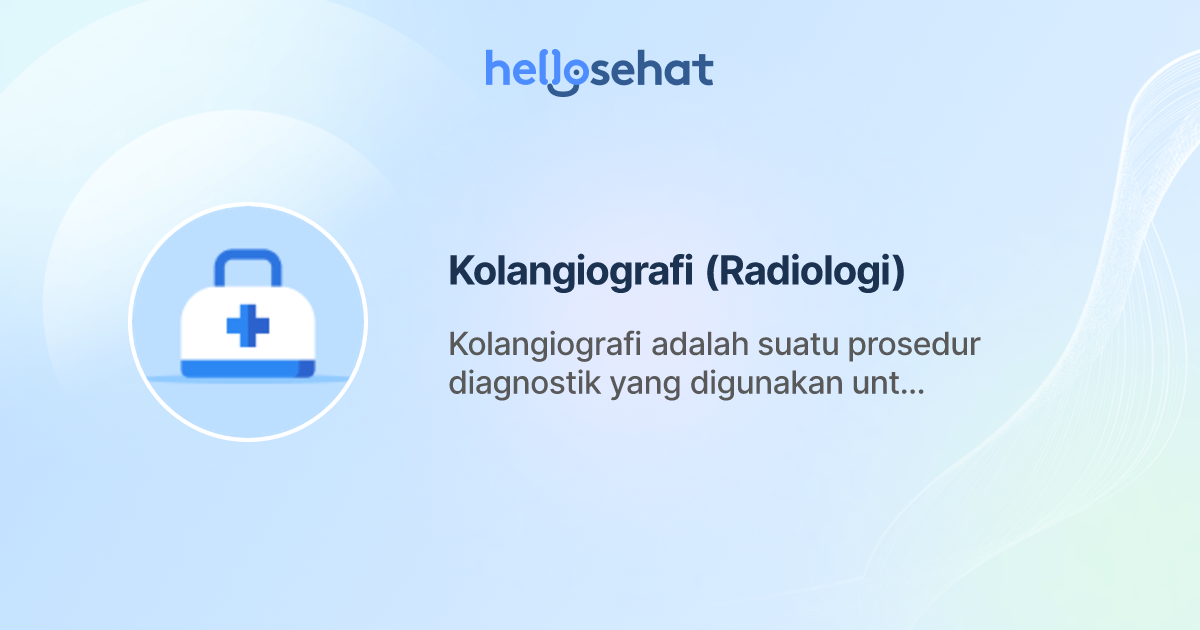 hellosehat

Kolangiografi (Radiologi)

Kolangiografi adalah suatu prosedur diagnostik yang digunakan unt...